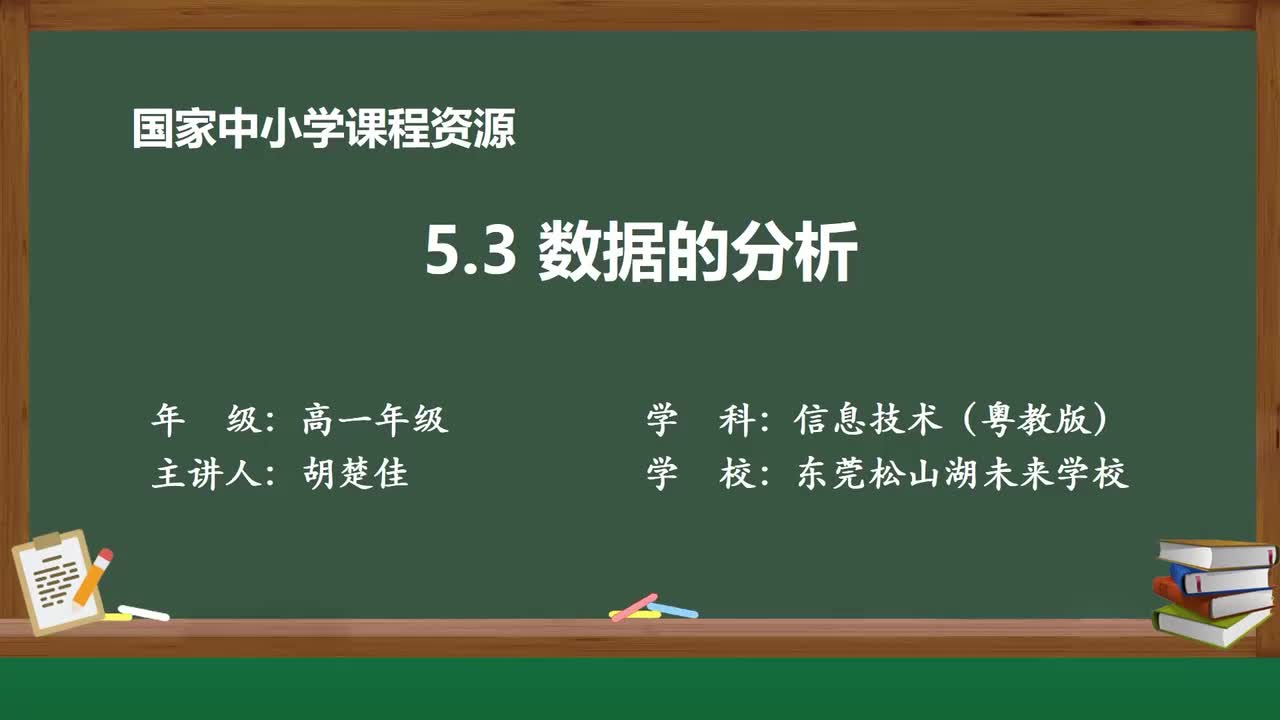 国家中小学课程资源

5.3 数据的分析

年　级：高一年级
主讲人：胡楚佳

学　科：信息技术（粤教版）
学　校：东莞松山湖未来学校